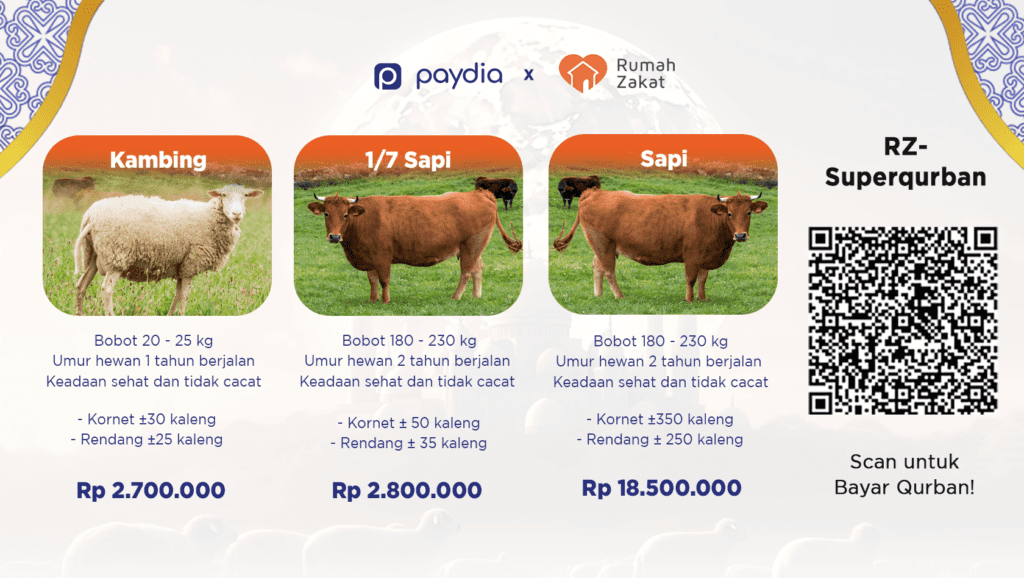 paydia x Rumah Zakat

Kambing

Bobot 20 - 25 kg
Umur hewan 1 tahun berjalan
Keadaan sehat dan tidak cacat

- Kornet ±30 kaleng
- Rendang ±25 kaleng

Rp 2.700.000

1/7 Sapi

Bobot 180 - 230 kg
Umur hewan 2 tahun berjalan
Keadaan sehat dan tidak cacat

- Kornet ± 50 kaleng
- Rendang ± 35 kaleng

Rp 2.800.000

Sapi

Bobot 180 - 230 kg
Umur hewan 2 tahun berjalan
Keadaan sehat dan tidak cacat

- Kornet ±350 kaleng
- Rendang ± 250 kaleng

Rp 18.500.000

RZ-Superqurban

Scan untuk
Bayar Qurban!